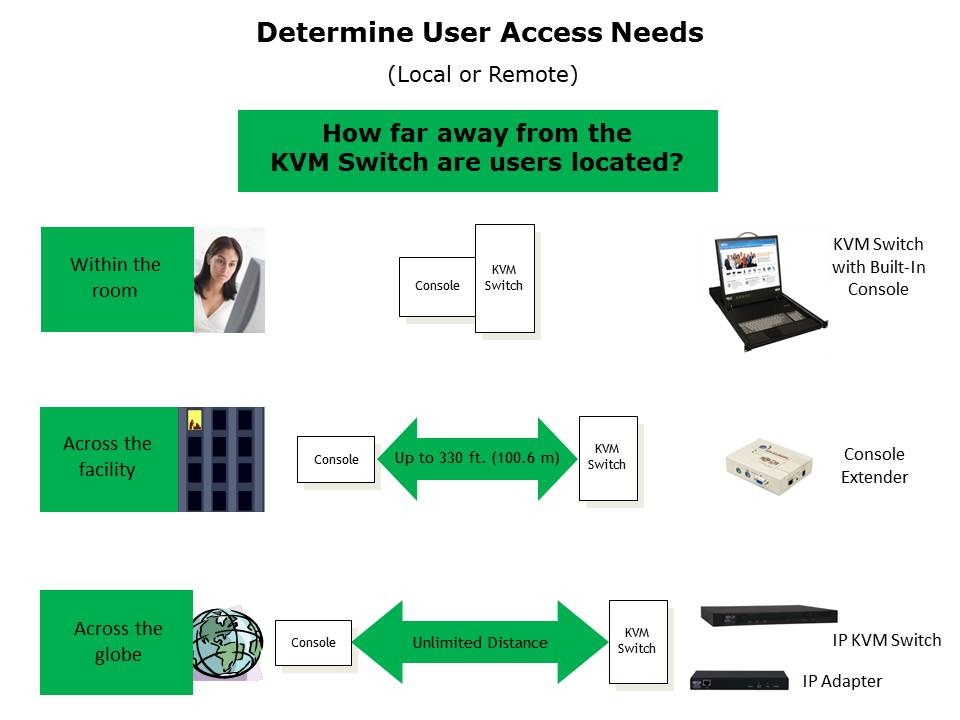 Determine User Access Needs

(Local or Remote)

How far away from the KVM Switch are users located?

Within the room

Console

KVM Switch

KVM Switch with Built-In Console

Across the facility

Console

Up to 330 ft. (100.6 m)

KVM Switch

Console Extender

Across the globe

Console

Unlimited Distance

KVM Switch

IP KVM Switch

IP Adapter